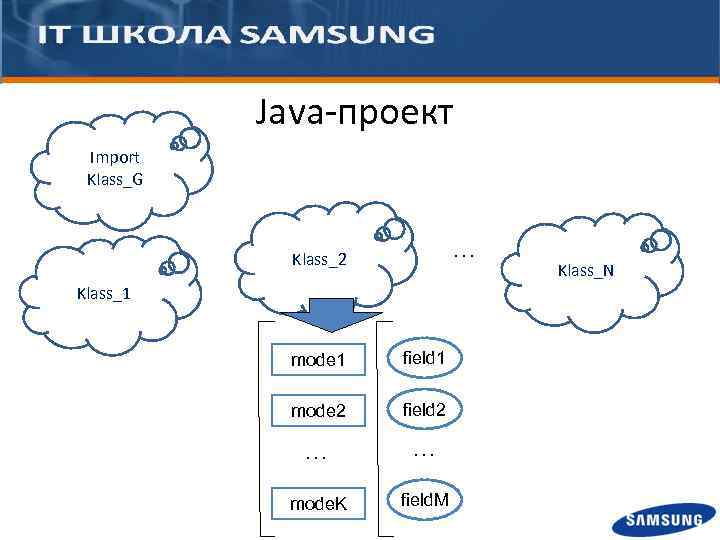 IT ШКОЛА SAMSUNG

Java-проект

Import
Klass_G

Klass_1

Klass_2

…

Klass_N

mode1

mode2

…

modeK

field1

field2

…

fieldM

SAMSUNG